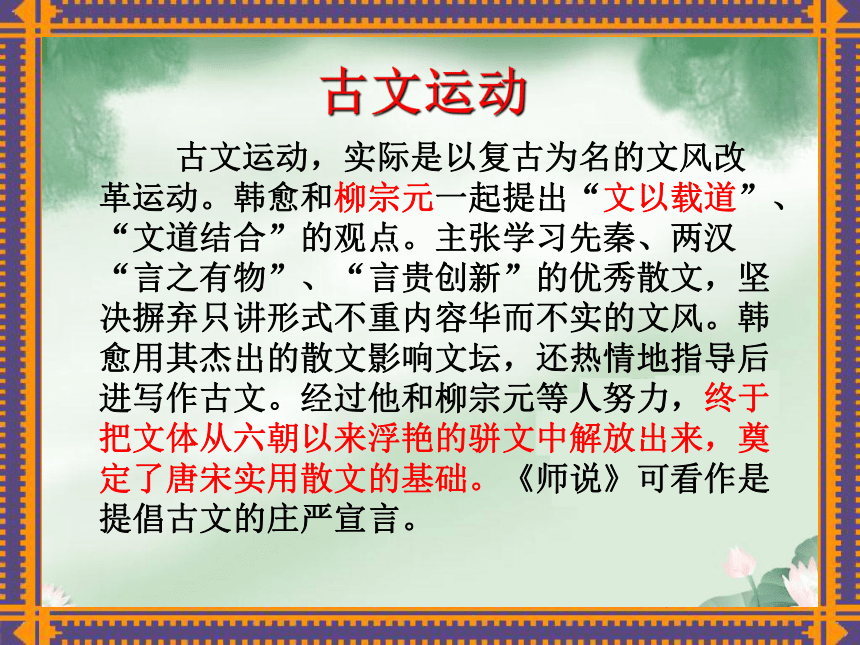 古文运动

古文运动，实际是以复古为名的文风改革运动。韩愈和柳宗元一起提出“文以载道”、“文道结合”的观点。主张学习先秦、两汉“言之有物”、“言贵创新”的优秀散文，坚决摒弃只讲形式不重内容华而不实的文风。韩愈用其杰出的散文影响文坛，还热情地指导后进写作古文。经过他和柳宗元等人努力，终于把文体从六朝以来浮艳的骈文中解放出来，奠定了唐宋实用散文的基础。《师说》可看作是提倡古文的庄严宣言。